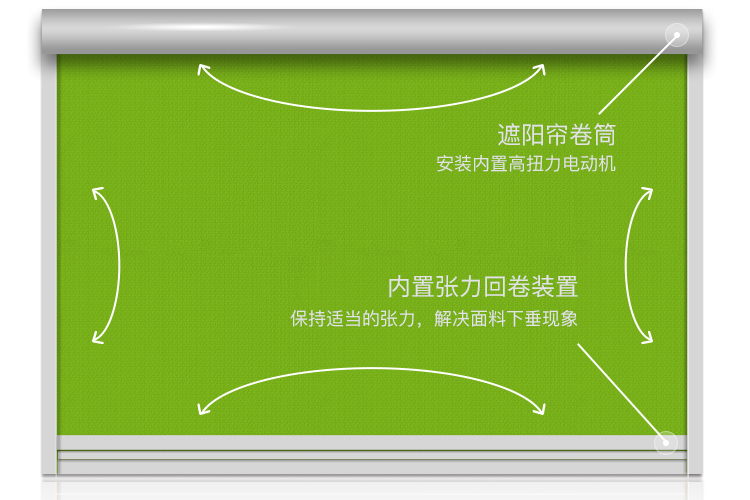 遮阳帘卷筒
安装内置高扭力电动机

内置张力回卷装置
保持适当的张力，解决面料下垂现象